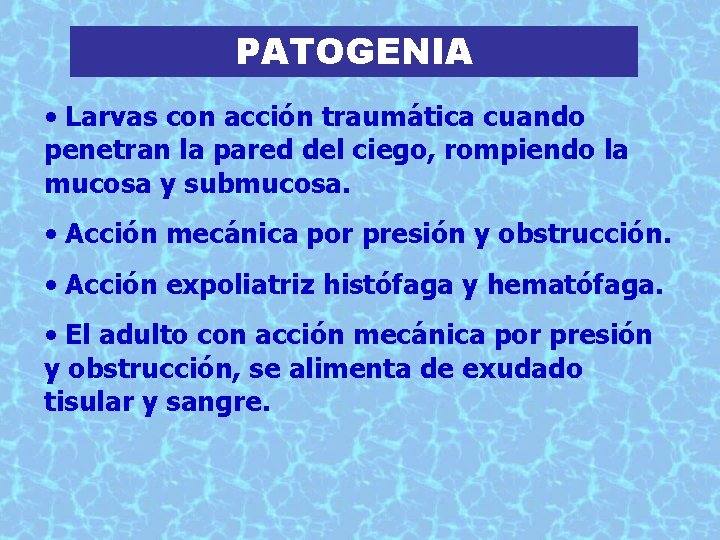 PATOGENIA

• Larvas con acción traumática cuando penetran la pared del ciego, rompiendo la mucosa y submucosa.

• Acción mecánica por presión y obstrucción.

• Acción expoliatriz histófaga y hematófaga.

• El adulto con acción mecánica por presión y obstrucción, se alimenta de exudado tisular y sangre.